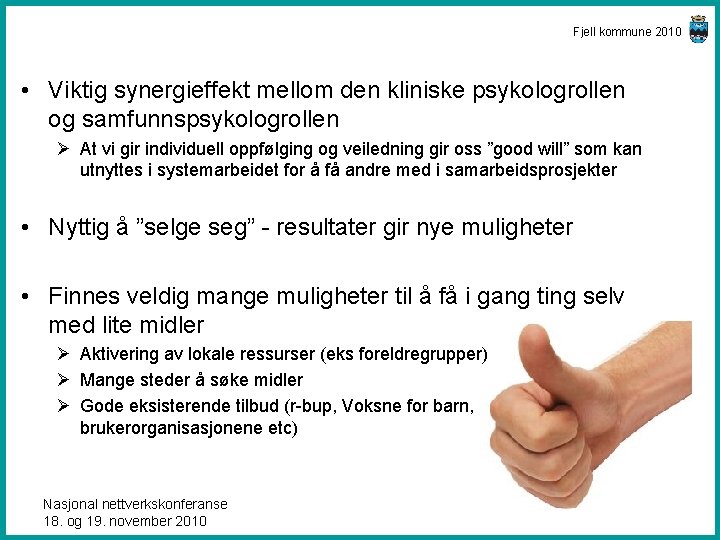 Fjell kommune 2010

• Viktig synergieffekt mellom den kliniske psykologrollen og samfunnspsykologrollen

➢ At vi gir individuell oppfølging og veiledning gir oss ”good will” som kan utnyttes i systemarbeidet for å få andre med i samarbeidsprosjekter

• Nyttig å ”selge seg” - resultater gir nye muligheter

• Finnes veldig mange muligheter til å få i gang ting selv med lite midler

➢ Aktivering av lokale ressurser (eks foreldregrupper)

➢ Mange steder å søke midler

➢ Gode eksisterende tilbud (r-bup, Voksne for barn, brukerorganisasjonene etc)

Nasjonal nettverkskonferanse
18. og 19. november 2010